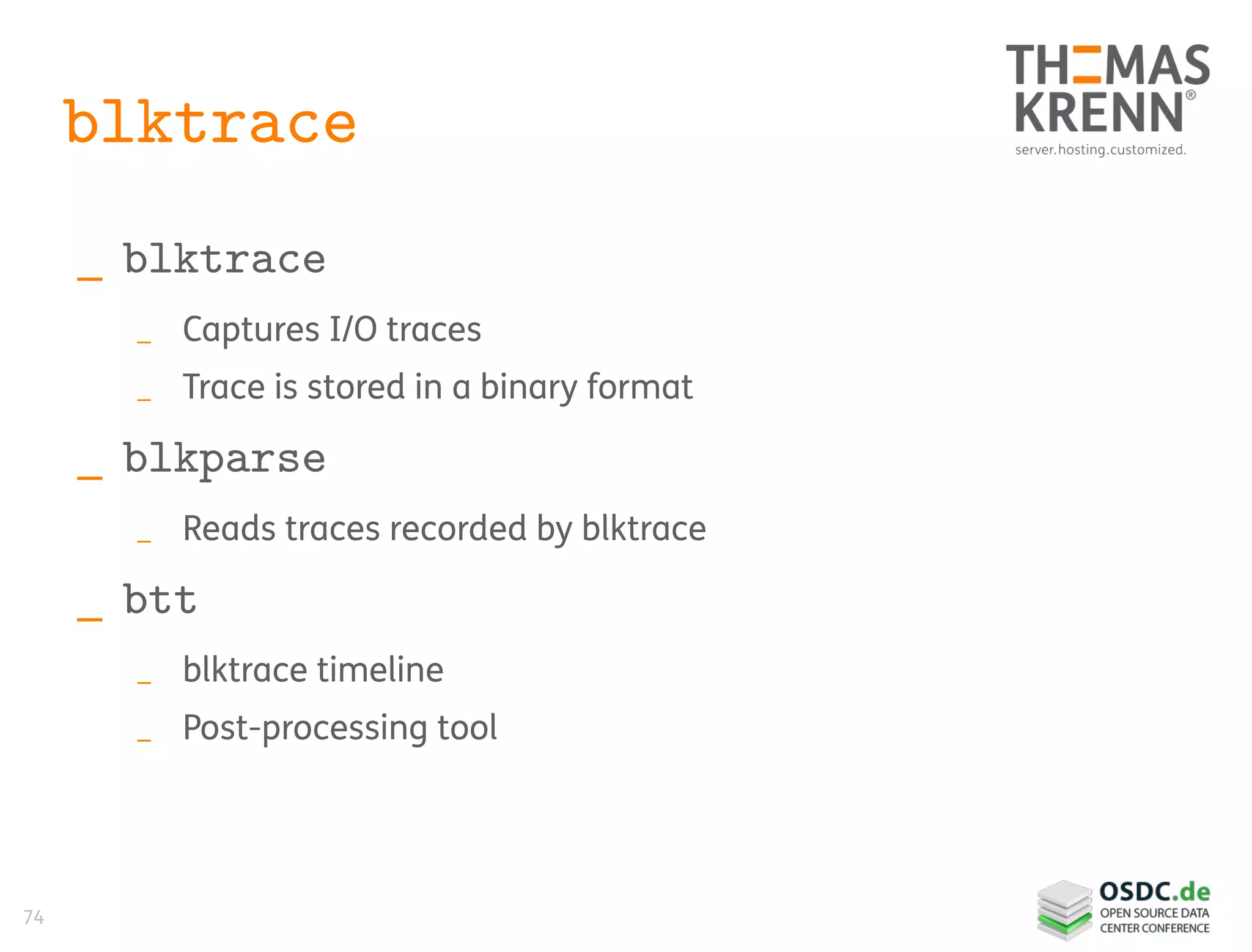 blktrace

THOMAS KRENN®
server.hosting.customized.

_ blktrace

_ Captures I/O traces

_ Trace is stored in a binary format

_ blkparse

_ Reads traces recorded by blktrace

_ btt

_ blktrace timeline

_ Post-processing tool

74

OSDC.de
OPEN SOURCE DATA CENTER CONFERENCE